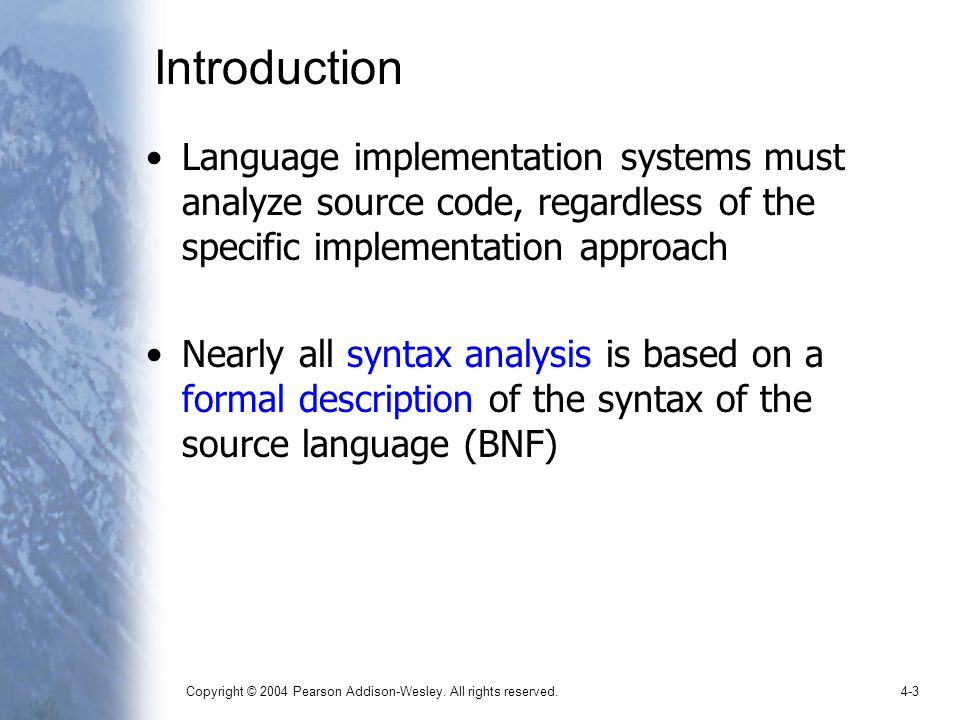 Introduction

• Language implementation systems must analyze source code, regardless of the specific implementation approach

• Nearly all syntax analysis is based on a formal description of the syntax of the source language (BNF)

Copyright © 2004 Pearson Addison-Wesley. All rights reserved.

4-3